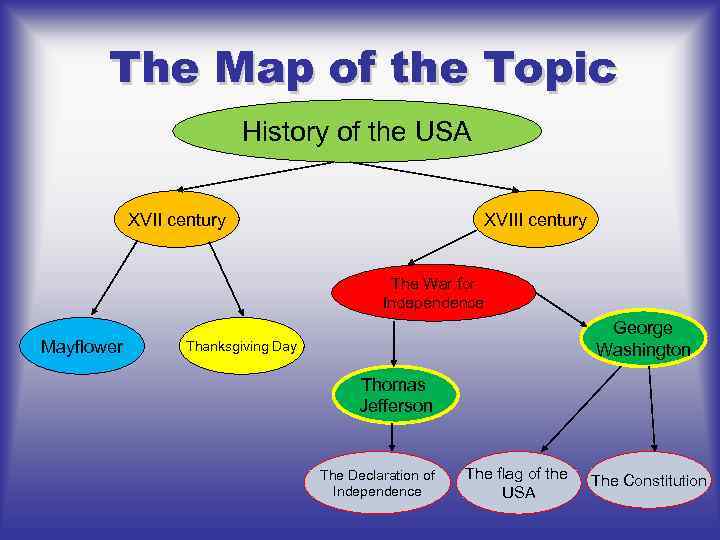 The Map of the Topic

History of the USA

XVII century

XVIII century

Mayflower

Thanksgiving Day

The War for Independence

George Washington

Thomas Jefferson

The Declaration of Independence

The flag of the USA

The Constitution